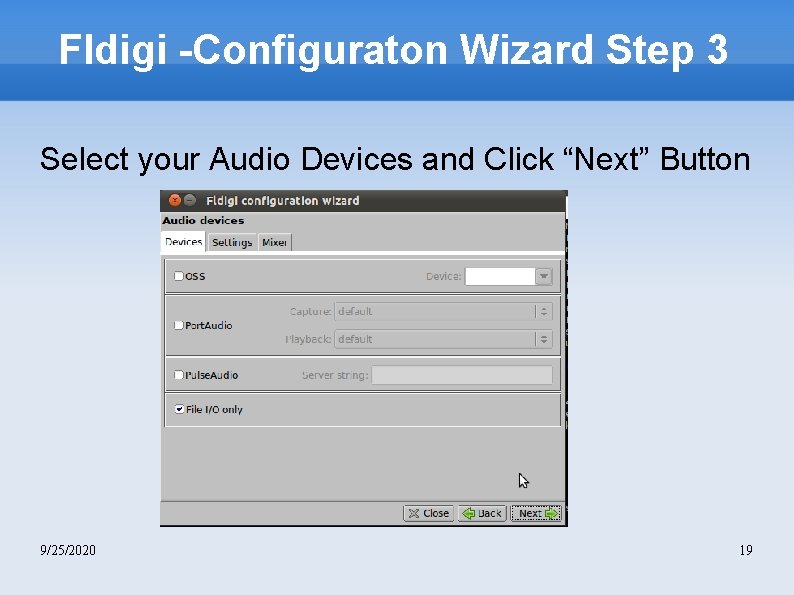 Fldigi -Configuraton Wizard Step 3

Select your Audio Devices and Click “Next” Button

Fldigi configuration wizard

Audio devices

Devices Settings Mixer

OSS

Device:

PortAudio

Capture: default

Playback: default

PulseAudio

Server string:

File I/O only

Close

Back

Next

9/25/2020

19